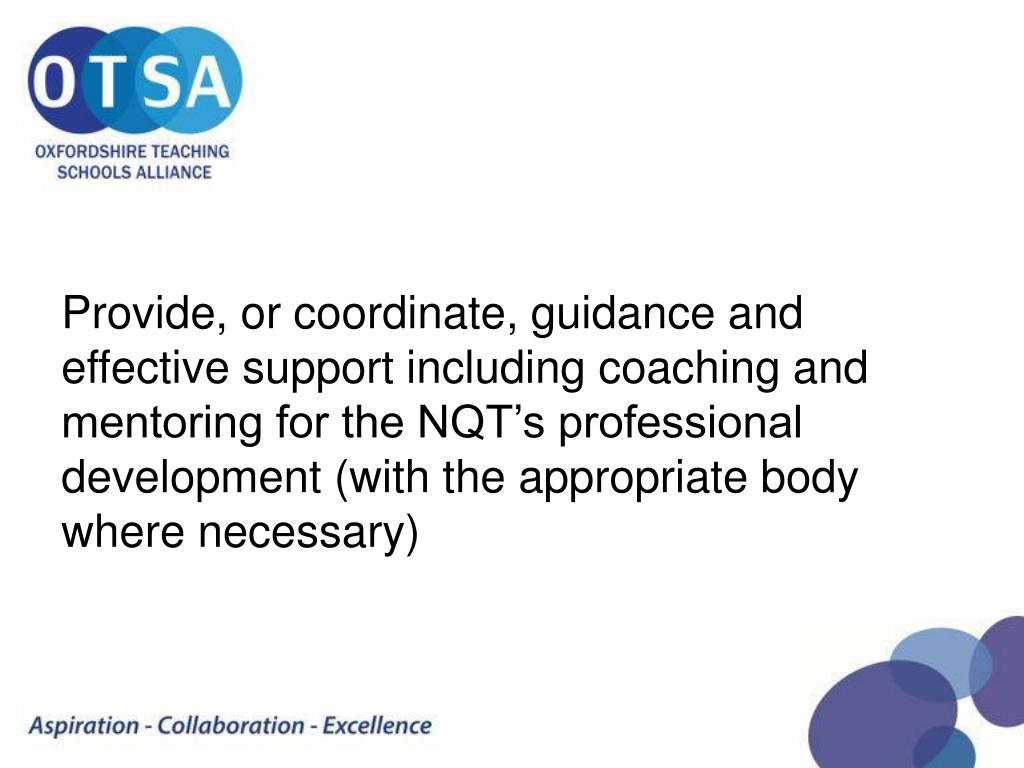 OTSA
OXFORDSHIRE TEACHING SCHOOLS ALLIANCE

Provide, or coordinate, guidance and effective support including coaching and mentoring for the NQT’s professional development (with the appropriate body where necessary)

Aspiration - Collaboration - Excellence